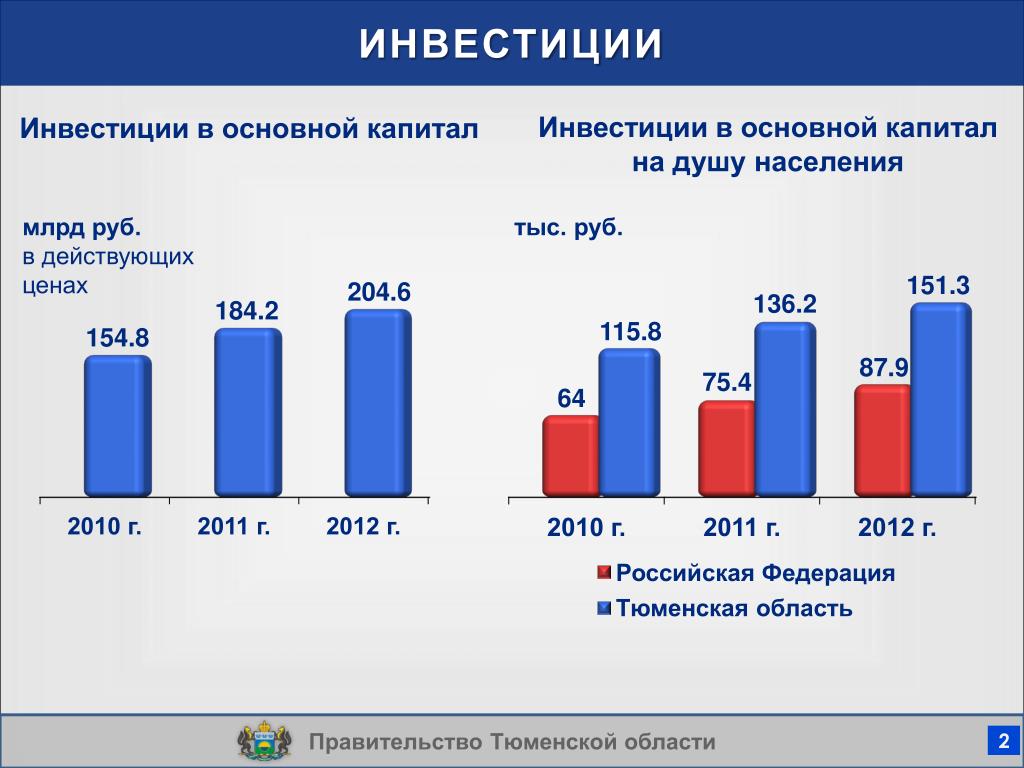 ИНВЕСТИЦИИ

Инвестиции в основной капитал

млрд руб.
в действующих ценах

154.8
184.2
204.6

2010 г.
2011 г.
2012 г.

Инвестиции в основной капитал на душу населения

тыс. руб.

64
115.8
75.4
136.2
87.9
151.3

2010 г.
2011 г.
2012 г.

Российская Федерация
Тюменская область

Правительство Тюменской области

2